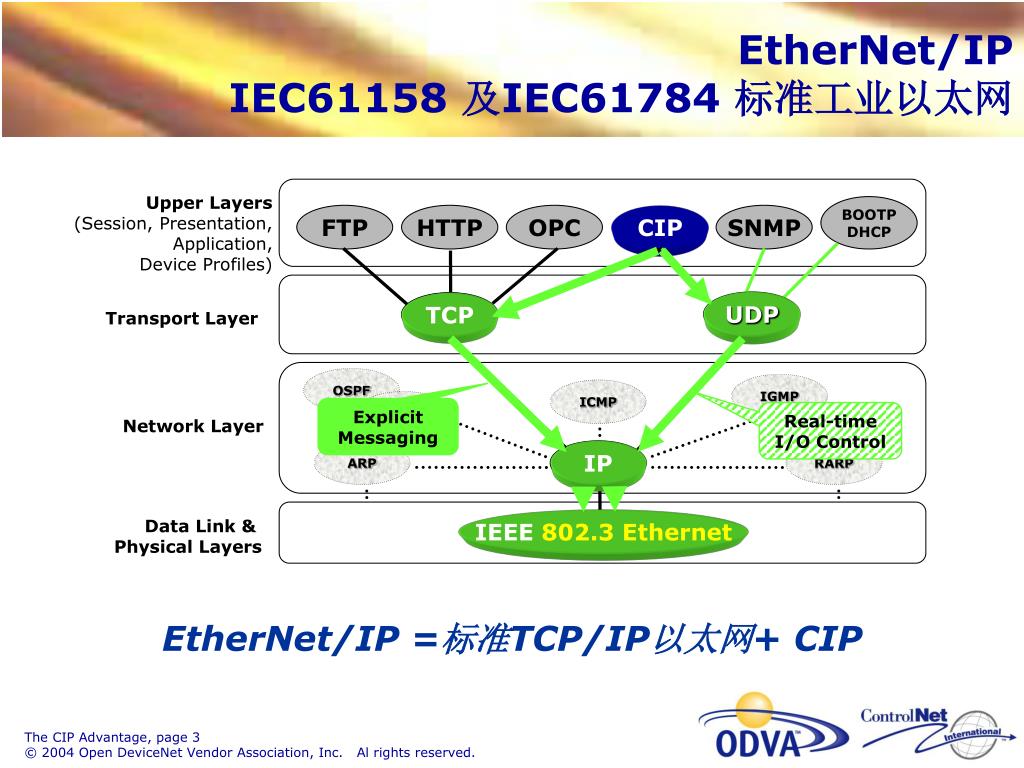 EtherNet/IP
IEC61158 及IEC61784 标准工业以太网

Upper Layers
(Session, Presentation, Application, Device Profiles)

FTP HTTP OPC CIP SNMP BOOTP DHCP

Transport Layer

TCP UDP

Network Layer

OSPF
Explicit Messaging
ARP
ICMP
IP
IGMP
Real-time I/O Control
RARP

Data Link & Physical Layers

IEEE 802.3 Ethernet

EtherNet/IP =标准TCP/IP以太网+ CIP

The CIP Advantage, page 3
© 2004 Open DeviceNet Vendor Association, Inc. Al rights reserved.

ODVA
ControlNet International